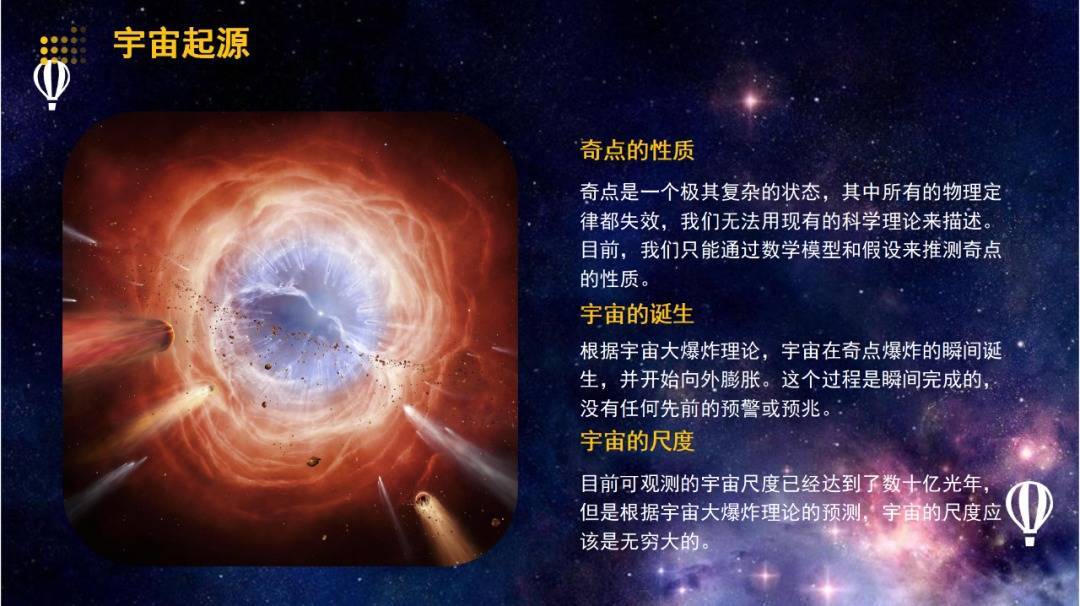 宇宙起源

奇点的性质

奇点是一个极其复杂的状态，其中所有的物理定律都失效，我们无法用现有的科学理论来描述。目前，我们只能通过数学模型和假设来推测奇点的性质。

宇宙的诞生

根据宇宙大爆炸理论，宇宙在奇点爆炸的瞬间诞生，并开始向外膨胀。这个过程是瞬间完成的，没有任何先前的预警或预兆。

宇宙的尺度

目前可观测的宇宙尺度已经达到了数十亿光年，但是根据宇宙大爆炸理论的预测，宇宙的尺度应该是无穷大的。